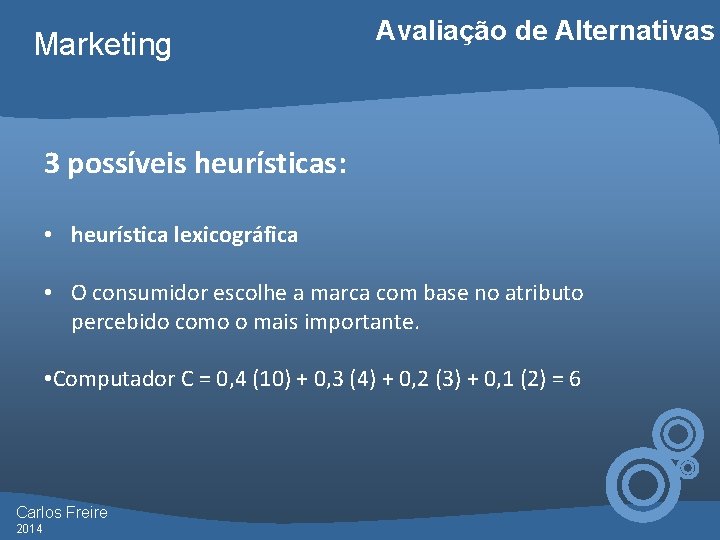 Marketing

Avaliação de Alternativas

3 possíveis heurísticas:

• heurística lexicográfica

• O consumidor escolhe a marca com base no atributo percebido como o mais importante.

•Computador C = 0,4 (10) + 0,3 (4) + 0,2 (3) + 0,1 (2) = 6

Carlos Freire
2014